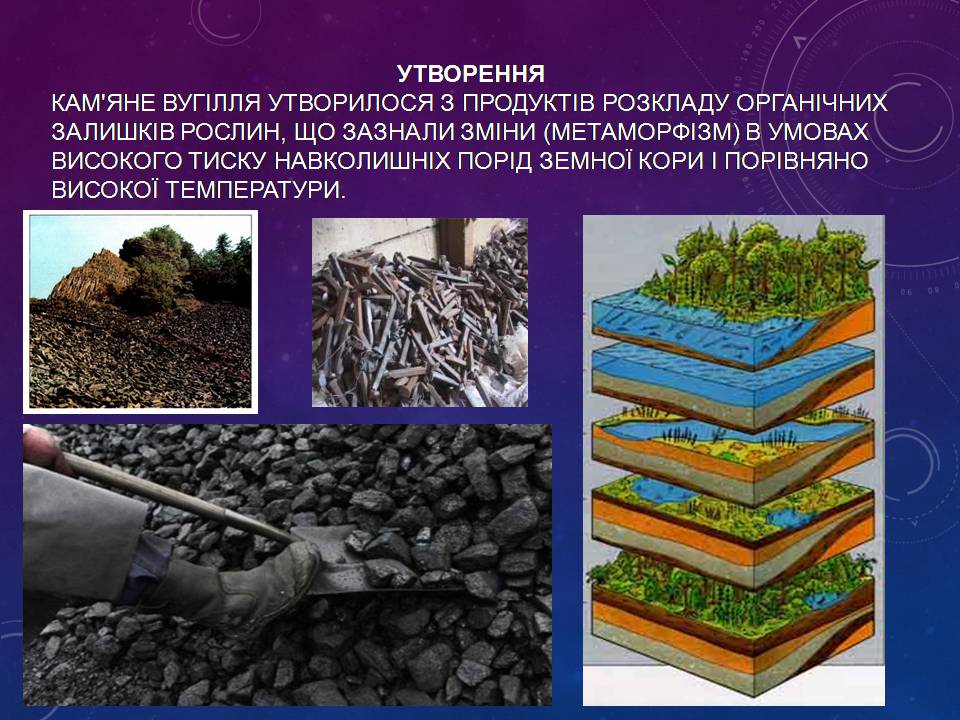 УТВОРЕННЯ
КАМ'ЯНЕ ВУГІЛЛЯ УТВОРИЛОСЯ З ПРОДУКТІВ РОЗКЛАДУ ОРГАНІЧНИХ ЗАЛИШКІВ РОСЛИН, ЩО ЗАЗНАЛИ ЗМІНИ (МЕТАМОРФІЗМ) В УМОВАХ ВИСОКОГО ТИСКУ НАВКОЛИШНІХ ПОРІД ЗЕМНОЇ КОРИ І ПОРІВНЯНО ВИСОКОЇ ТЕМПЕРАТУРИ.